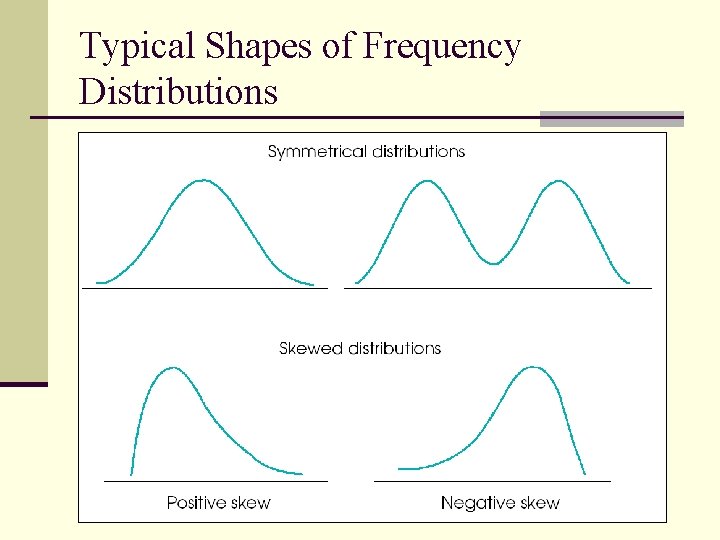 Typical Shapes of Frequency Distributions

Symmetrical distributions

Skewed distributions

Positive skew

Negative skew